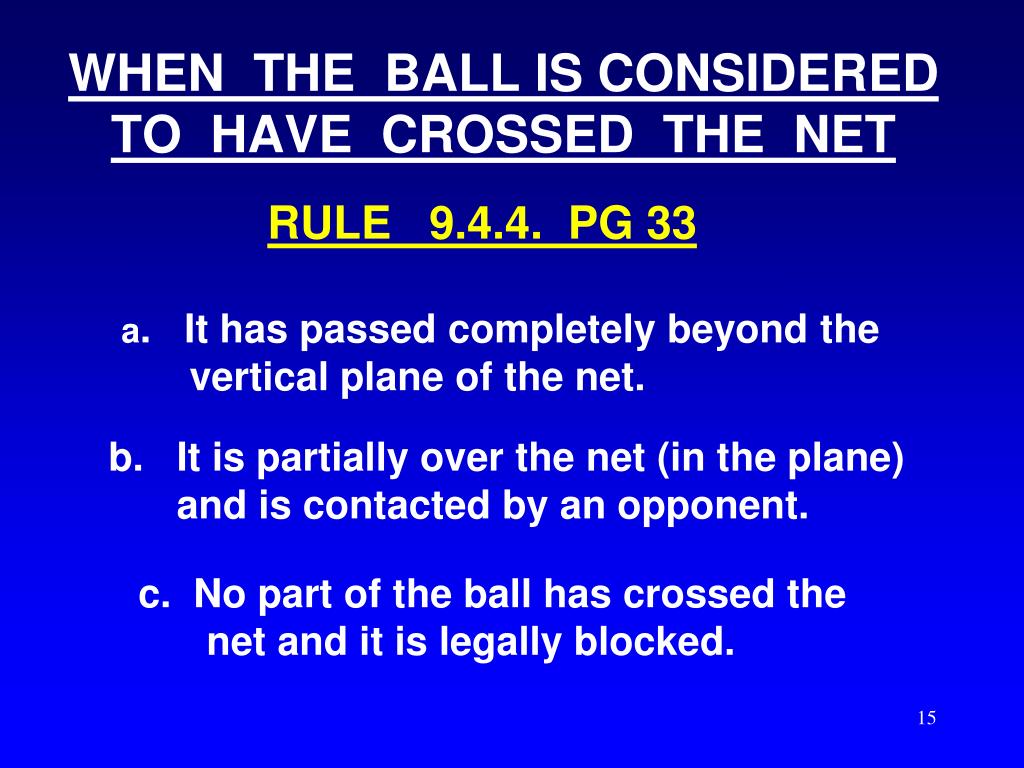 WHEN THE BALL IS CONSIDERED TO HAVE CROSSED THE NET

RULE 9.4.4. PG 33

a. It has passed completely beyond the vertical plane of the net.

b. It is partially over the net (in the plane) and is contacted by an opponent.

c. No part of the ball has crossed the net and it is legally blocked.

15